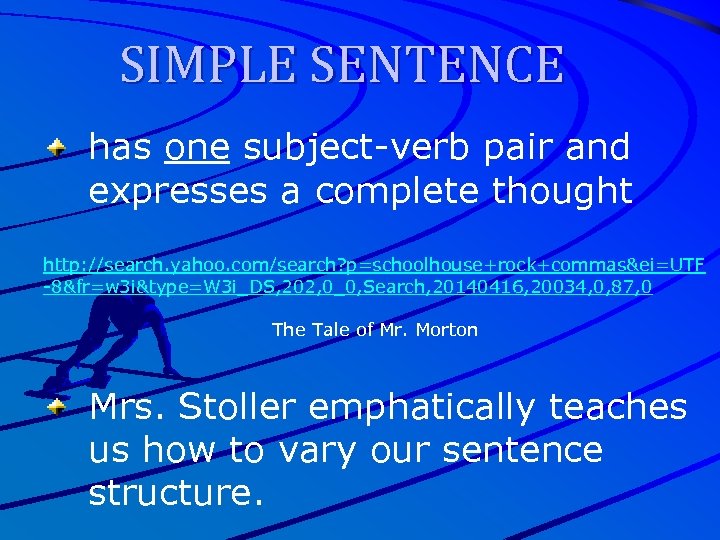 SIMPLE SENTENCE

has one subject-verb pair and expresses a complete thought

http://search.yahoo.com/search?p=schoolhouse+rock+commas&ei=UTF-8&fr=w3i&type=W3i_DS,202,0_0,Search,20140416,20034,0,87,0

The Tale of Mr. Morton

Mrs. Stoller emphatically teaches us how to vary our sentence structure.